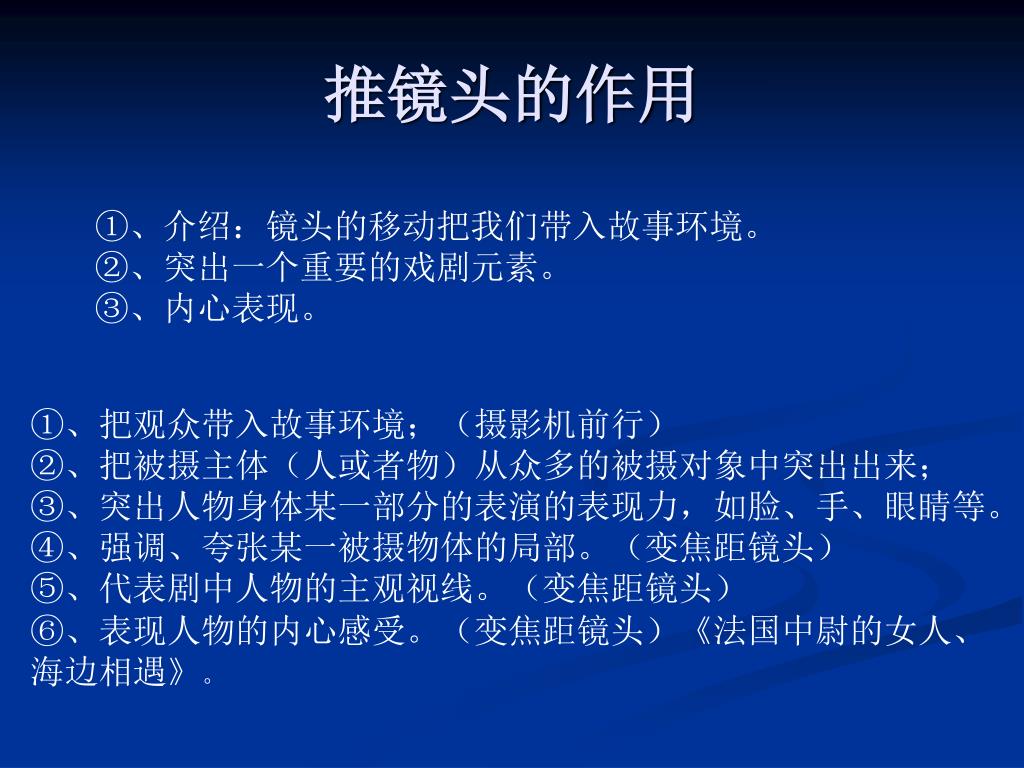 推镜头的作用

①、介绍：镜头的移动把我们带入故事环境。
②、突出一个重要的戏剧元素。
③、内心表现。

①、把观众带入故事环境；（摄影机前行）
②、把被摄主体（人或者物）从众多的被摄对象中突出出来；
③、突出人物身体某一部分的表演的表现力，如脸、手、眼睛等。
④、强调、夸张某一被摄物体的局部。（变焦距镜头）
⑤、代表剧中人物的主观视线。（变焦距镜头）
⑥、表现人物的内心感受。（变焦距镜头）《法国中尉的女人、海边相遇》。